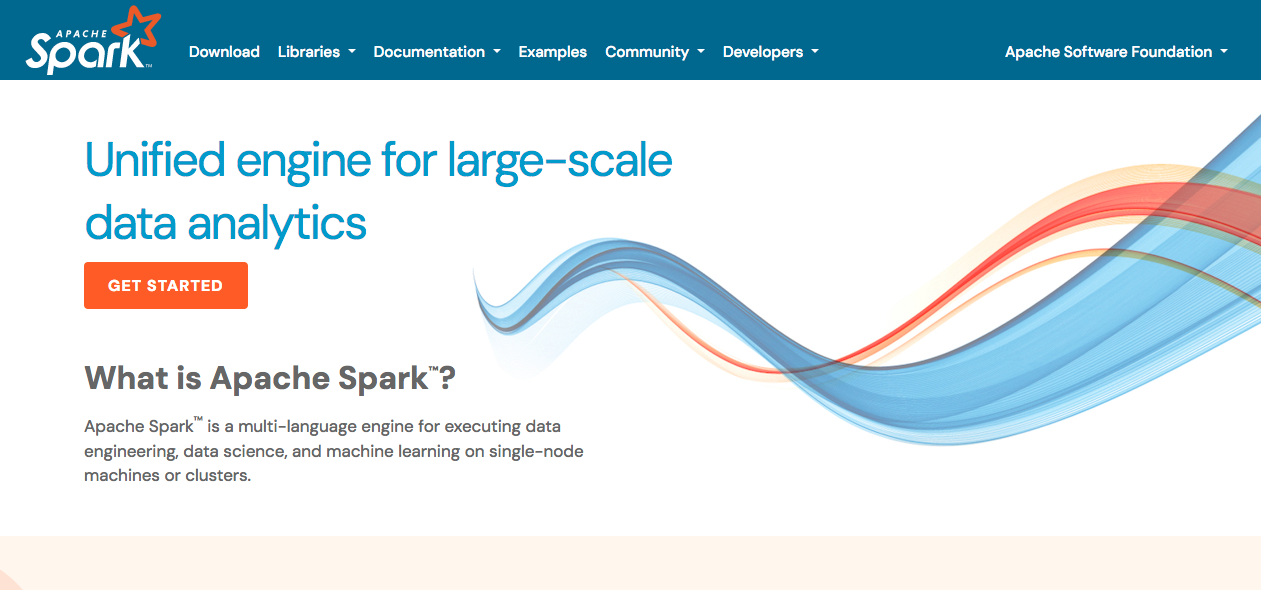 APACHE Spark™

Download Libraries Documentation Examples Community Developers Apache Software Foundation

Unified engine for large-scale data analytics

GET STARTED

What is Apache Spark™?

Apache Spark™ is a multi-language engine for executing data engineering, data science, and machine learning on single-node machines or clusters.